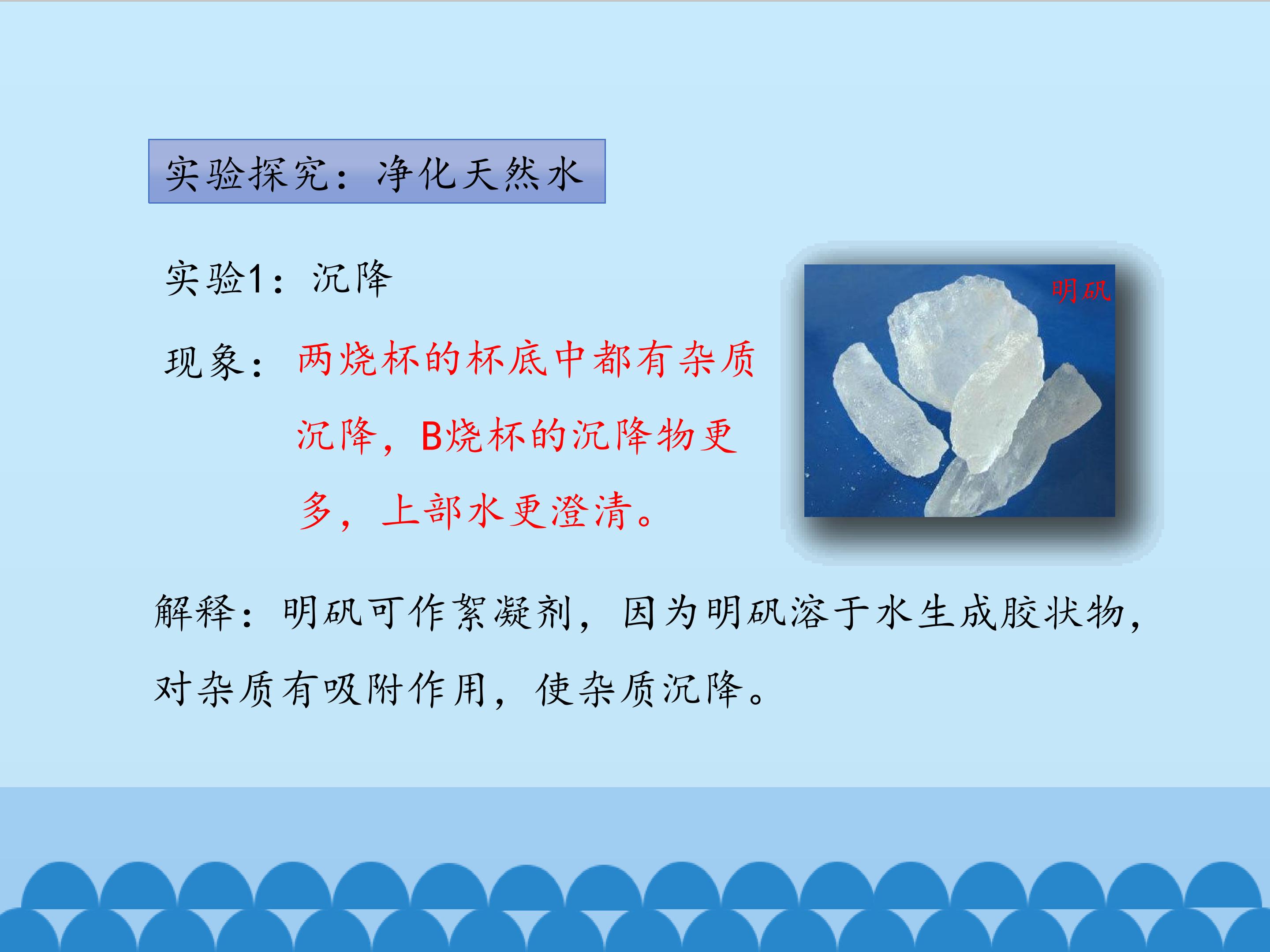 实验探究：净化天然水

实验1：沉降

现象：两烧杯的杯底中都有杂质沉降，B烧杯的沉降物更多，上部水更澄清。

明矾

解释：明矾可作絮凝剂，因为明矾溶于水生成胶状物，对杂质有吸附作用，使杂质沉降。